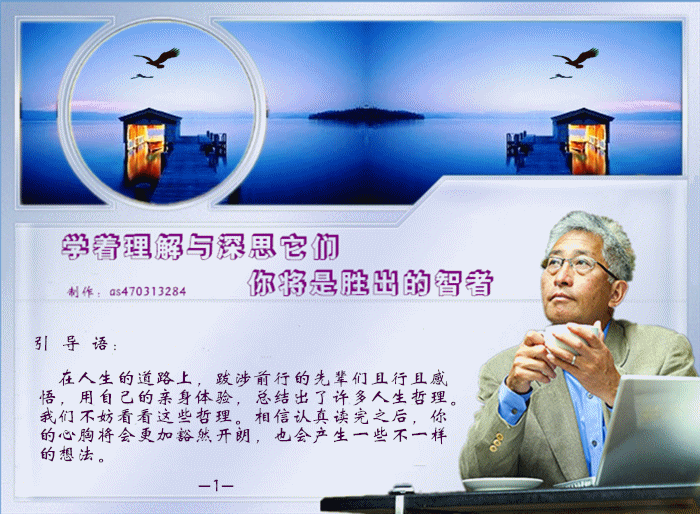 学着理解与深思它们

你将是胜出的智者

制作：as470313284

引 导 语：

在人生的道路上，跋涉前行的先辈们且行且感悟，用自己的亲身体验，总结出了许多人生哲理。我们不妨看看这些哲理。相信认真读完之后，你的心胸将会更加豁然开朗，也会产生一些不一样的想法。

—1—